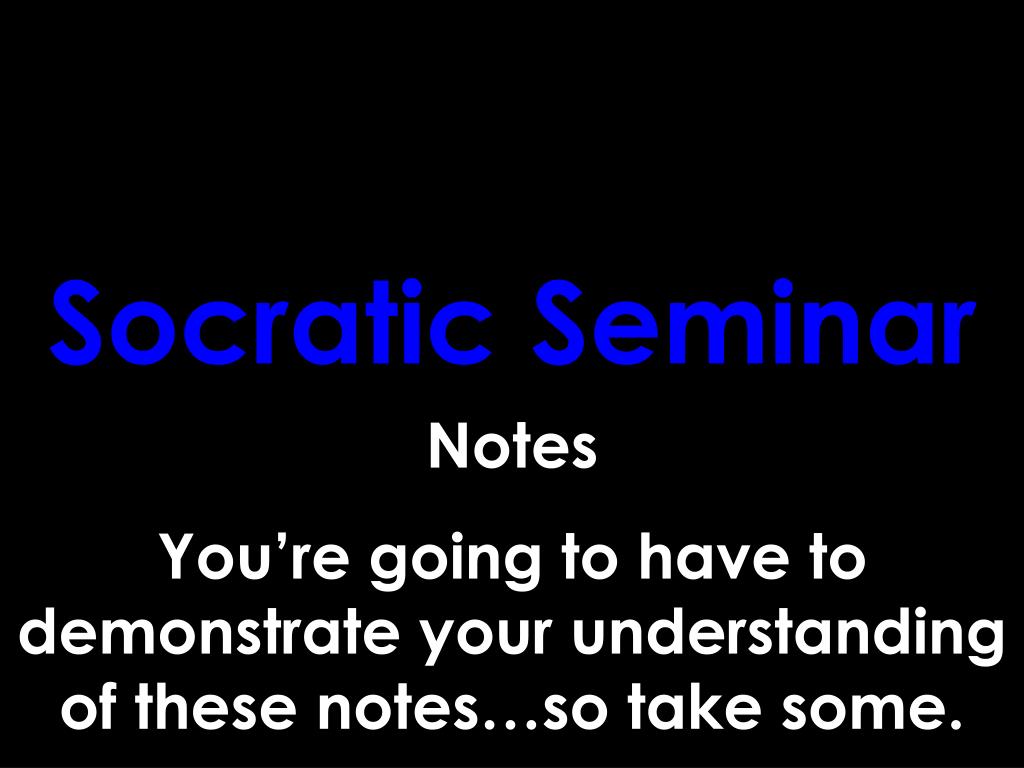 Socratic Seminar

Notes

You’re going to have to demonstrate your understanding of these notes…so take some.